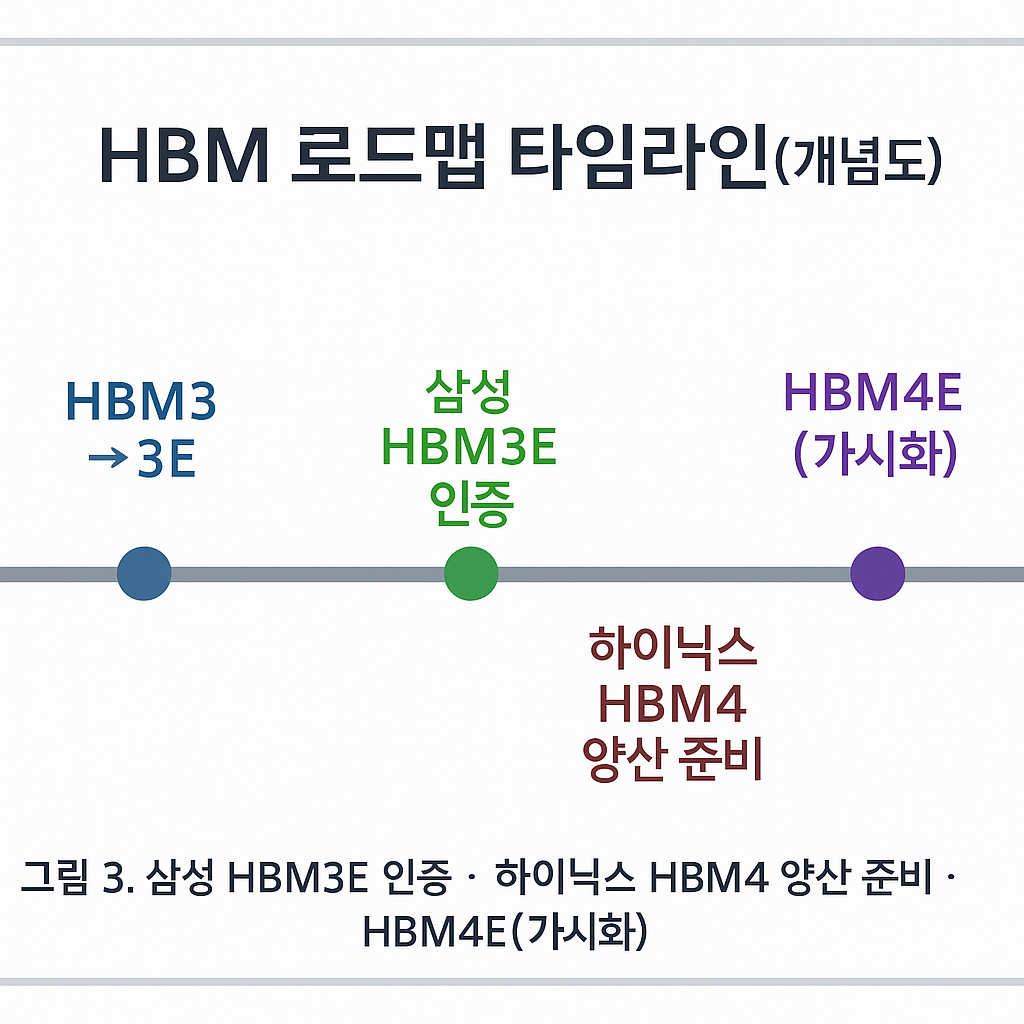 HBM 로드맵 타임라인(개념도)

HBM3
→ 3E

삼성
HBM3E
인증

HBM4E
(가시화)

하이닉스
HBM4
양산 준비

그림 3. 삼성 HBM3E 인증 · 하이닉스 HBM4 양산 준비 · HBM4E(가시화)